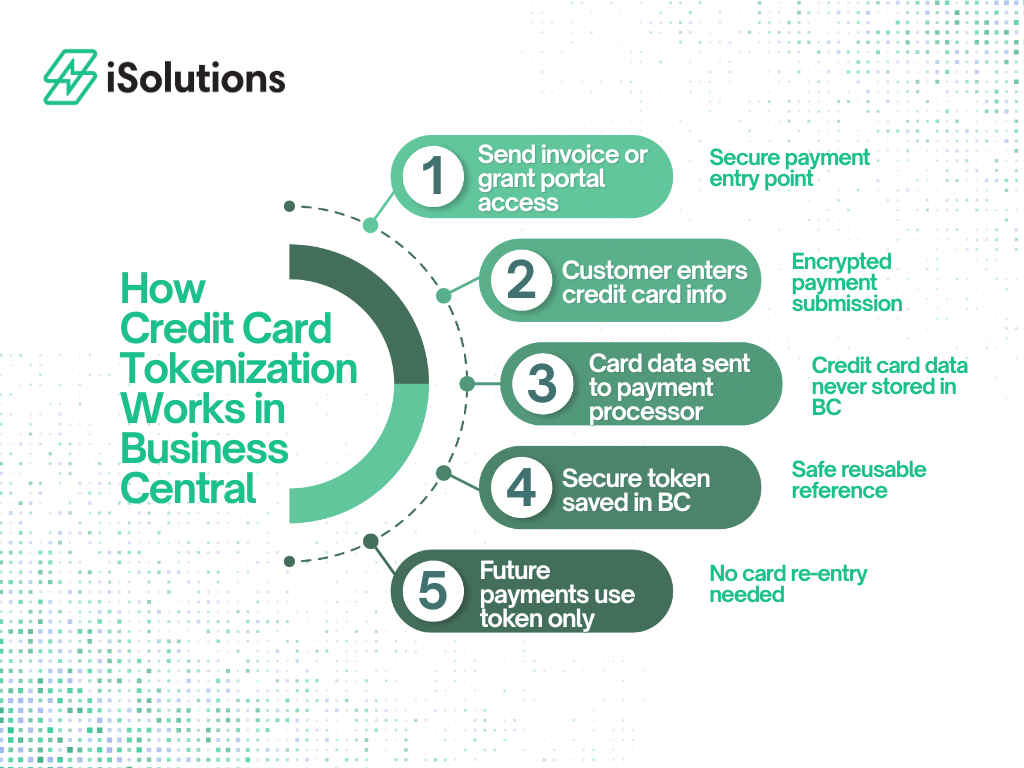 iSolutions

How Credit Card Tokenization Works in Business Central

1 Send invoice or grant portal access
Secure payment entry point

2 Customer enters credit card info
Encrypted payment submission

3 Card data sent to payment processor
Credit card data never stored in BC

4 Secure token saved in BC
Safe reusable reference

5 Future payments use token only
No card re-entry needed